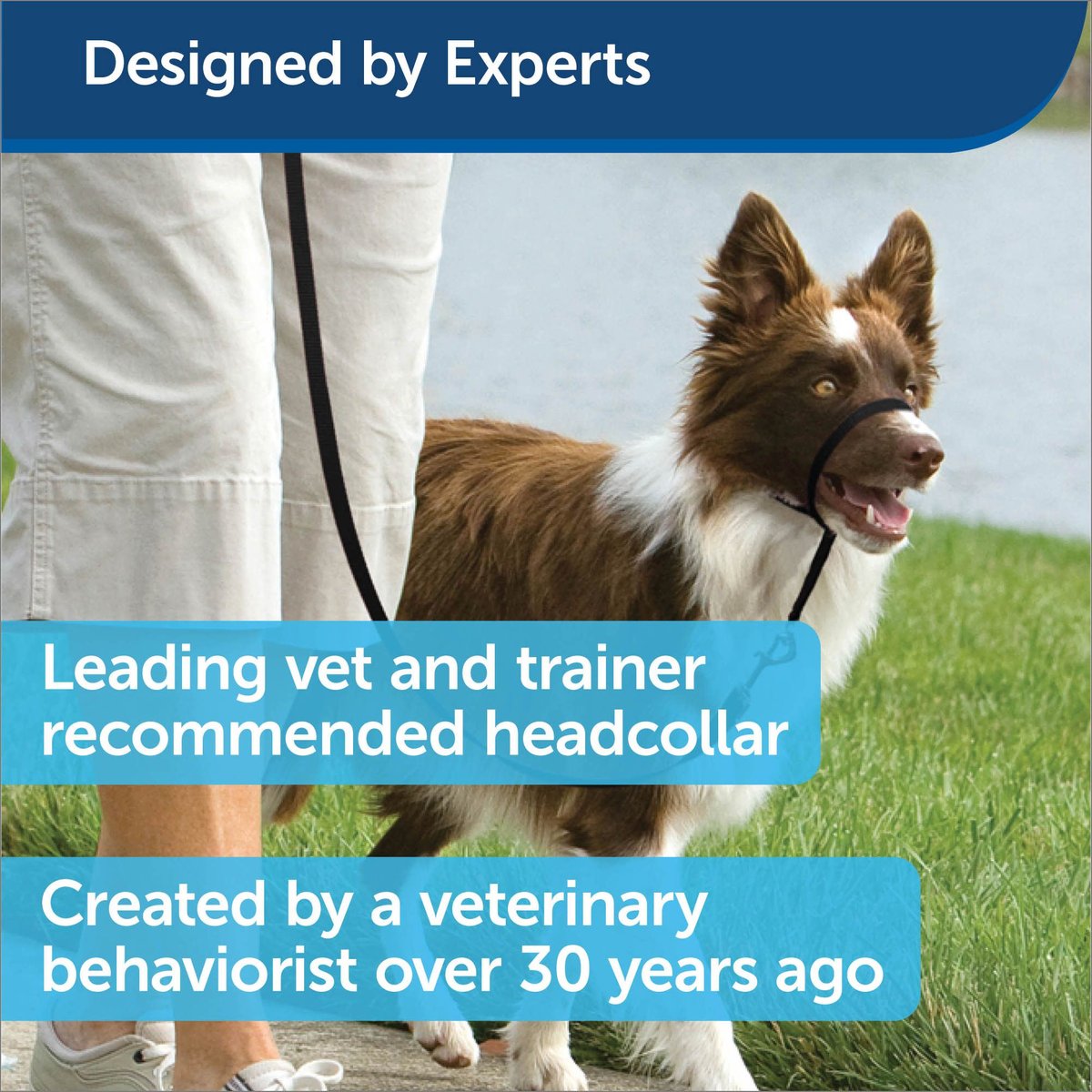 Designed by Experts

Leading vet and trainer recommended headcollar

Created by a veterinary behaviorist over 30 years ago